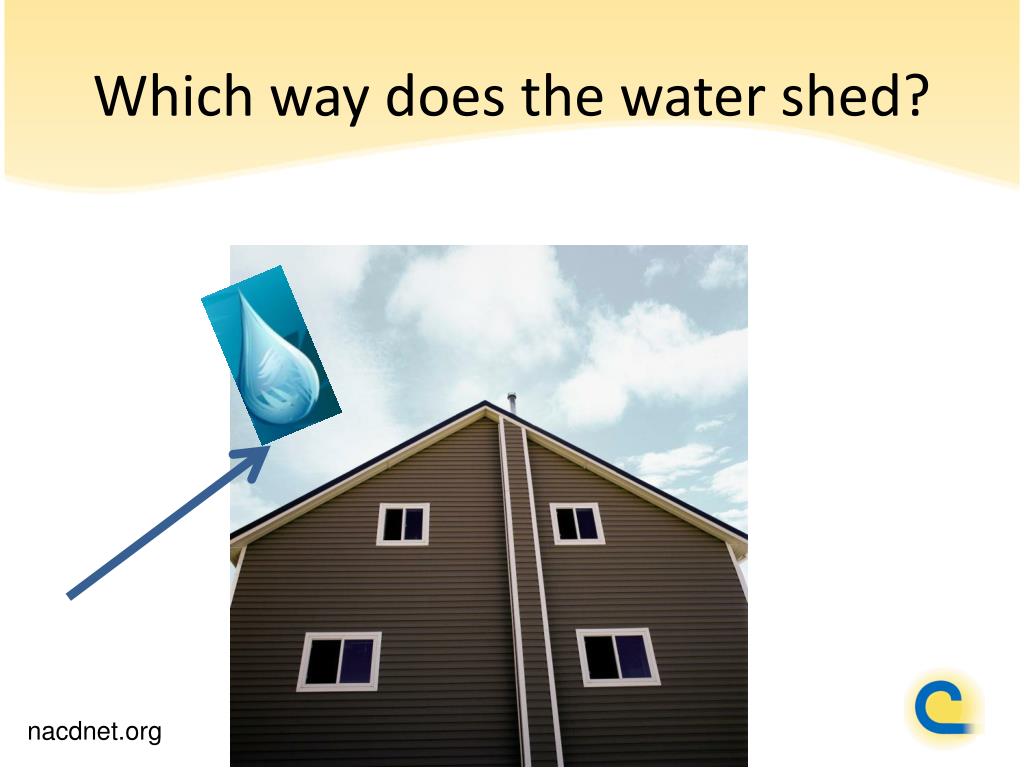 Which way does the water shed?

nacdnet.org